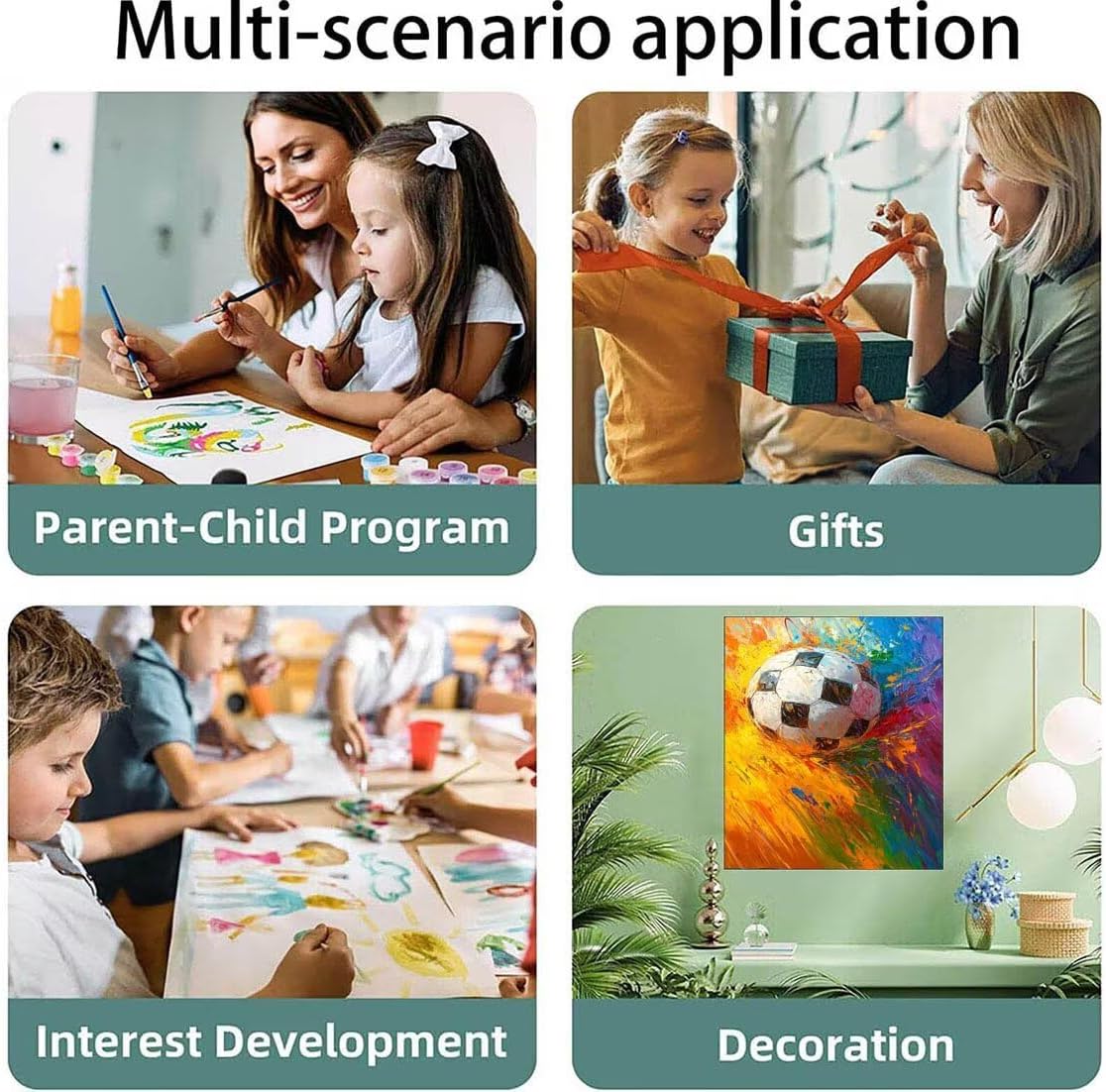 Multi-scenario application

Parent-Child Program

Gifts

Interest Development

Decoration